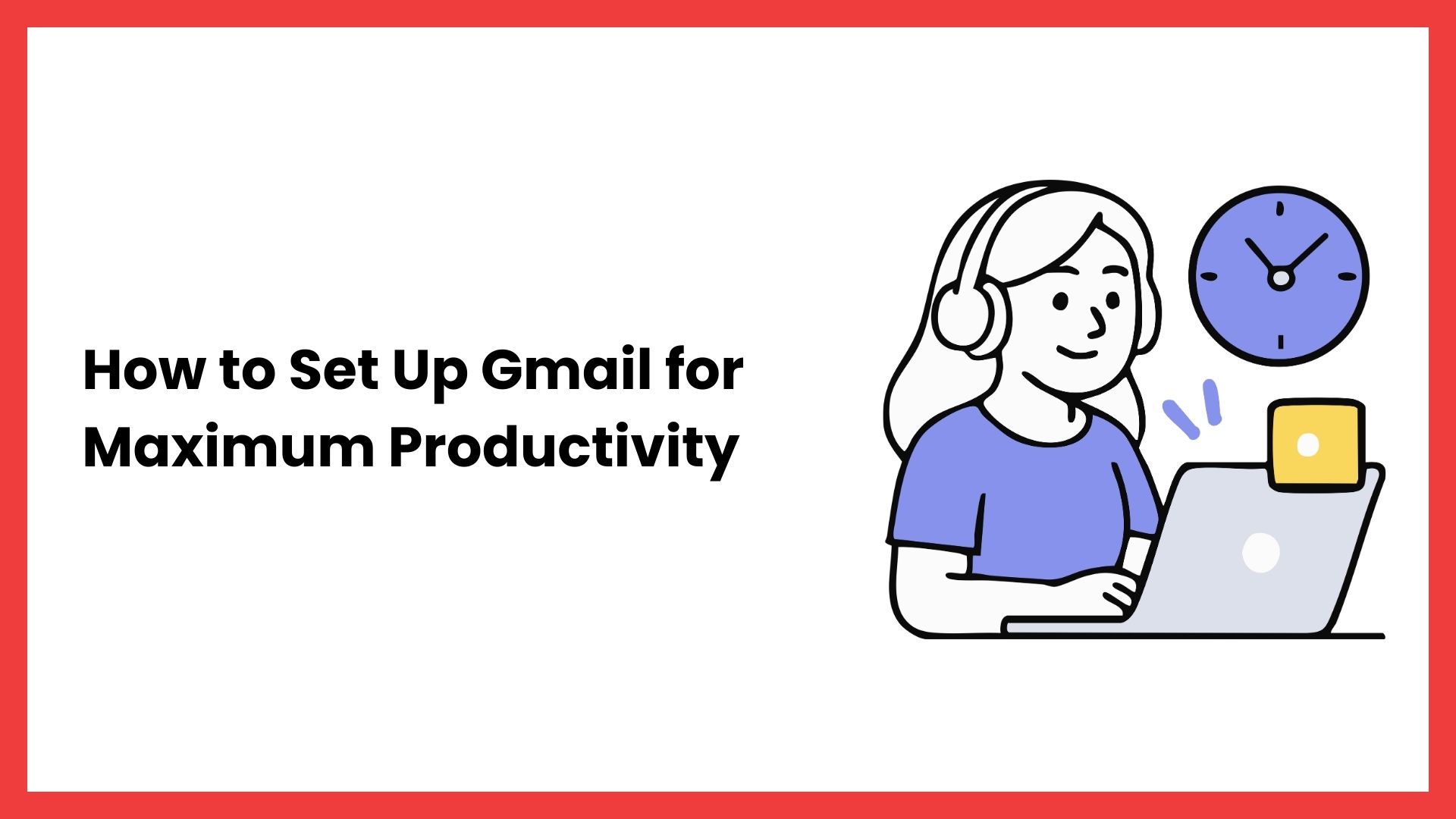 How to Set Up Gmail for Maximum Productivity